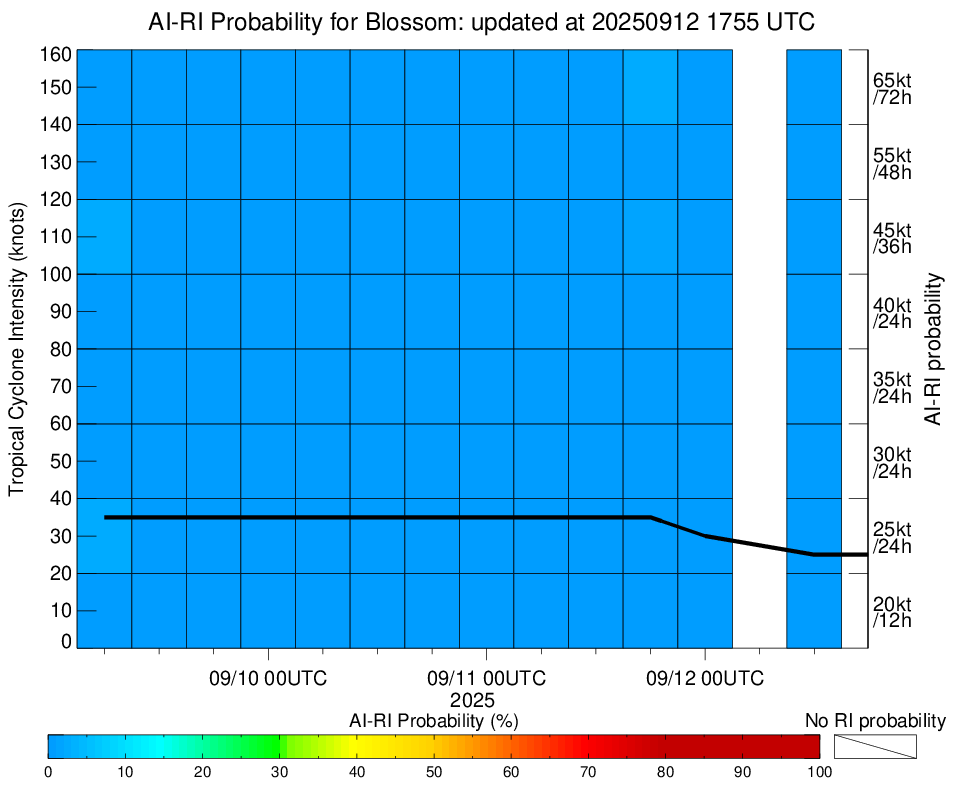 AI-RI Probability for Blossom: updated at 20250912 1755 UTC

Tropical Cyclone Intensity (knots)

160
150
140
130
120
110
100
90
80
70
60
50
40
30
20
10
0

65kt /72h
55kt /48h
45kt /36h
40kt /24h
35kt /24h
30kt /24h
25kt /24h
20kt /12h

AI-RI probability

09/10 00UTC
09/11 00UTC
09/12 00UTC
2025

AI-RI Probability (%)

No RI probability

0 10 20 30 40 50 60 70 80 90 100